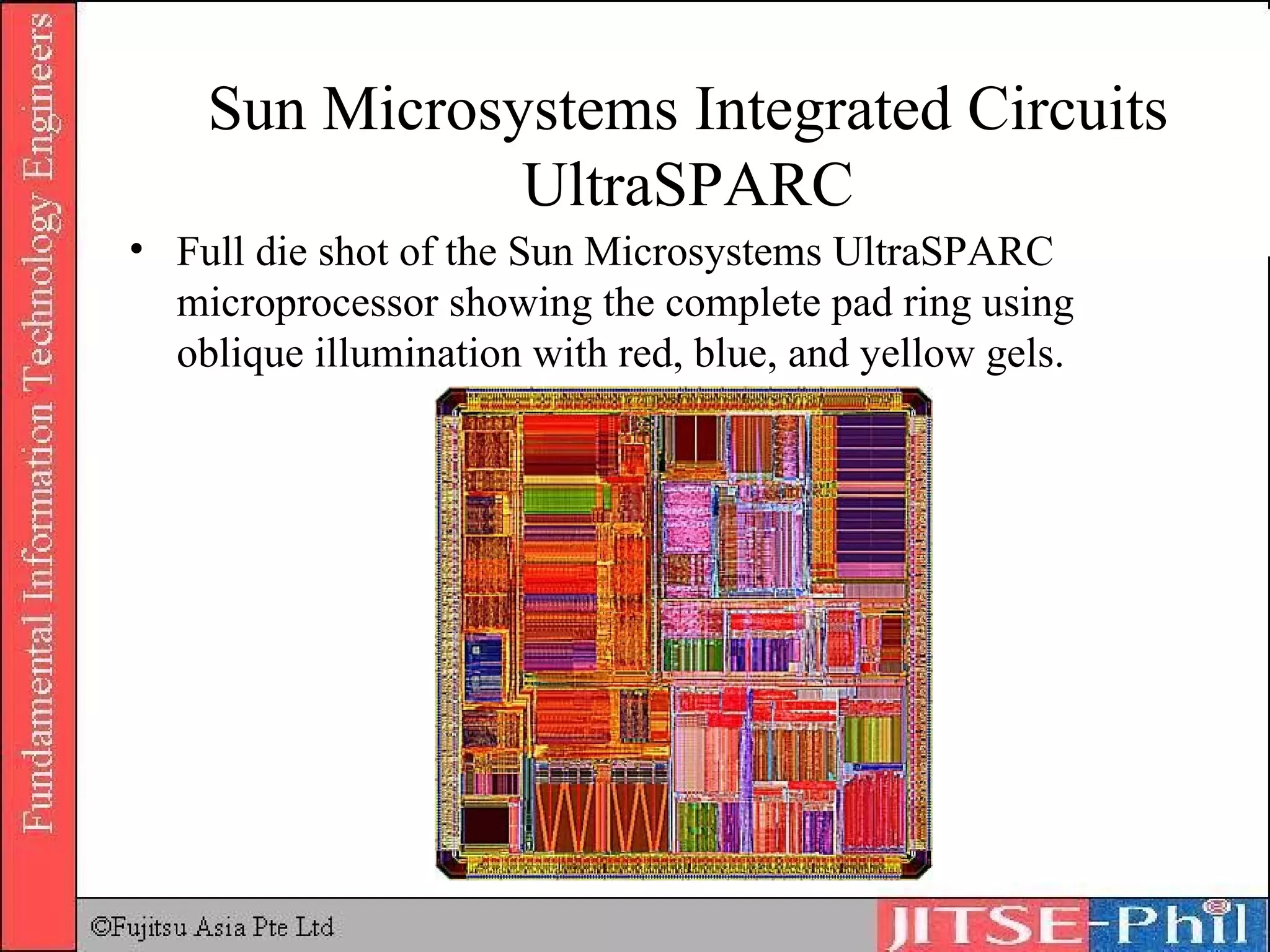 Fundamental Information Technology Engineers

Sun Microsystems Integrated Circuits UltraSPARC

• Full die shot of the Sun Microsystems UltraSPARC microprocessor showing the complete pad ring using oblique illumination with red, blue, and yellow gels.

©Fujitsu Asia Pte Ltd

JITSE-Phil